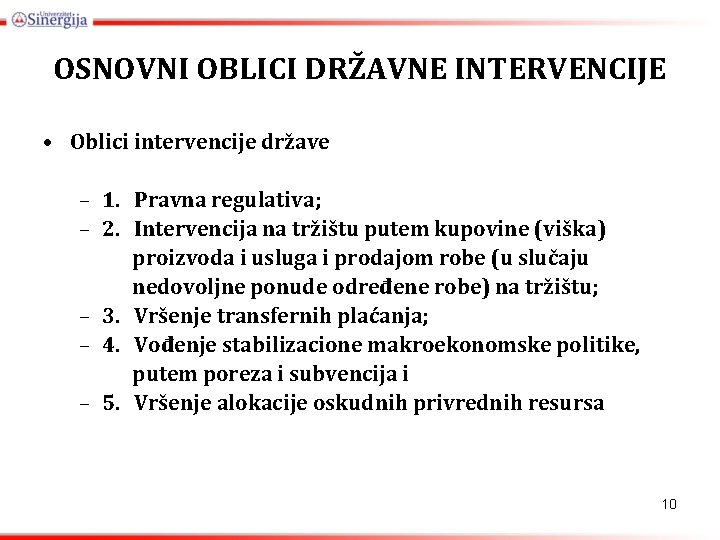 Univerzitet Sinergija

OSNOVNI OBLICI DRŽAVNE INTERVENCIJE

• Oblici intervencije države

– 1. Pravna regulativa;
– 2. Intervencija na tržištu putem kupovine (viška) proizvoda i usluga i prodajom robe (u slučaju nedovoljne ponude određene robe) na tržištu;
– 3. Vršenje transfernih plaćanja;
– 4. Vođenje stabilizacione makroekonomske politike, putem poreza i subvencija i
– 5. Vršenje alokacije oskudnih privrednih resursa

10